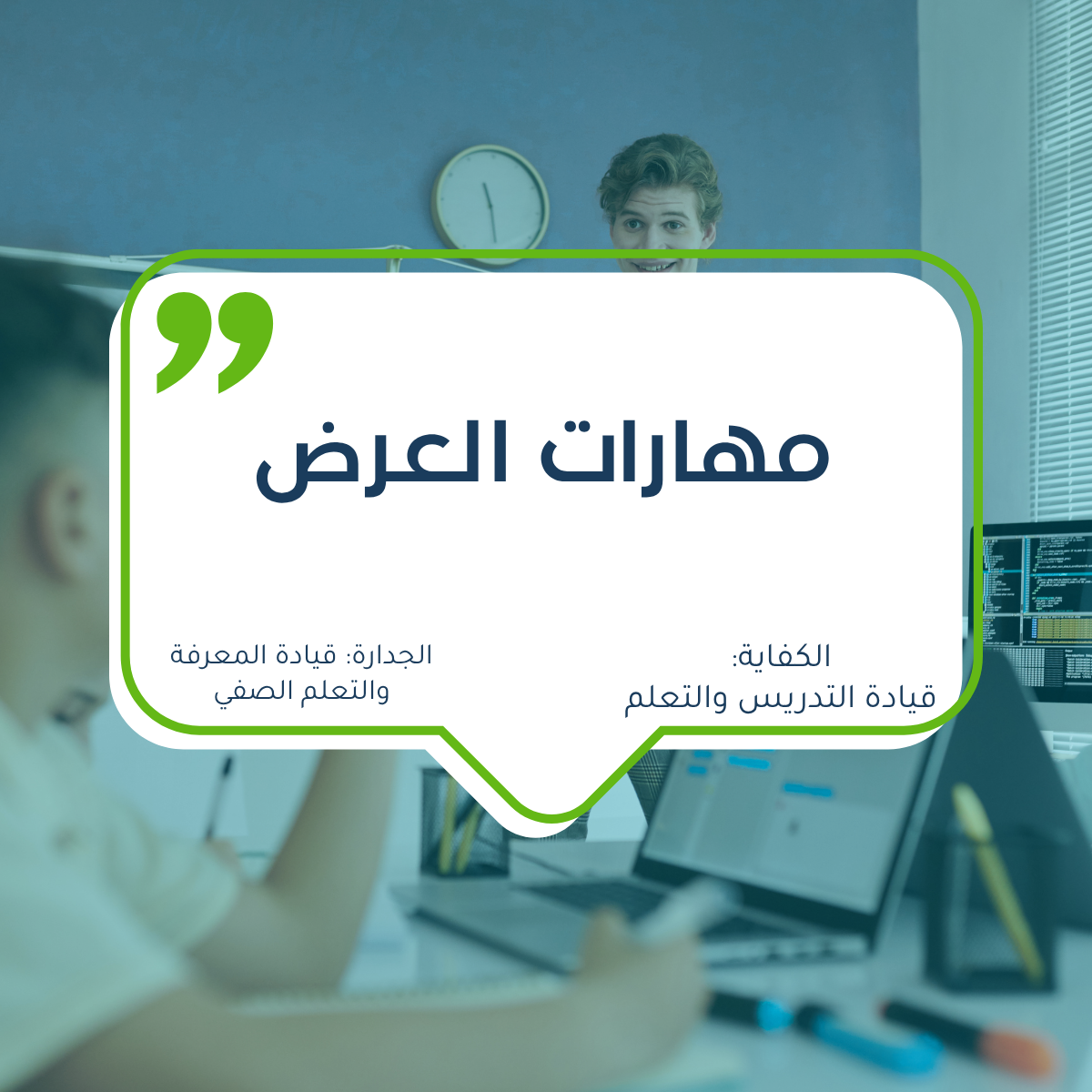 مهارات العرض

الكفاية:
قيادة التدريس والتعلم

الجدارة: قيادة المعرفة
والتعلم الصفي